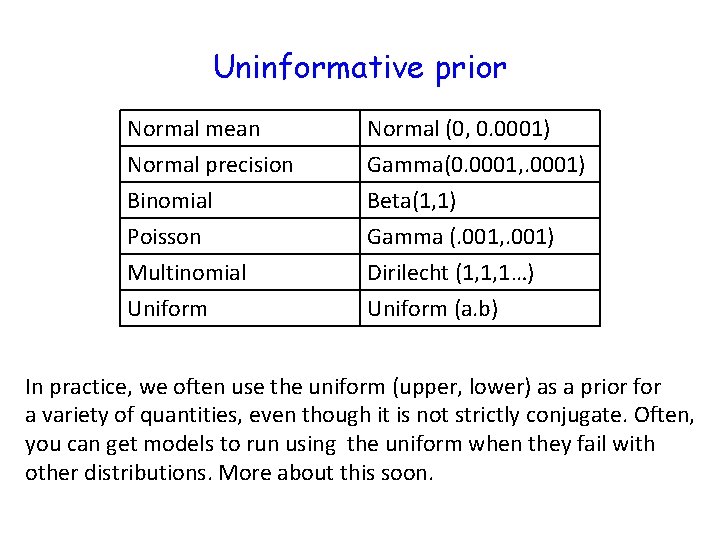 Uninformative prior

| Normal mean | Normal (0, 0.0001) |
|---|---|
| Normal precision | Gamma(0.0001,.0001) |
| Binomial | Beta(1,1) |
| Poisson | Gamma (.001,.001) |
| Multinomial | Dirilecht (1,1,1…) |
| Uniform | Uniform (a.b) |

In practice, we often use the uniform (upper, lower) as a prior for a variety of quantities, even though it is not strictly conjugate. Often, you can get models to run using the uniform when they fail with other distributions. More about this soon.